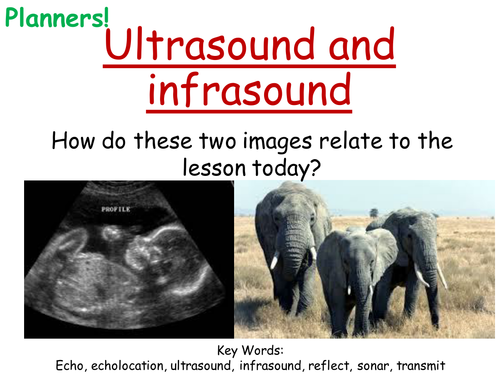 Planners!

Ultrasound and infrasound

How do these two images relate to the lesson today?

PROFILE

Key Words:
Echo, echolocation, ultrasound, infrasound, reflect, sonar, transmit